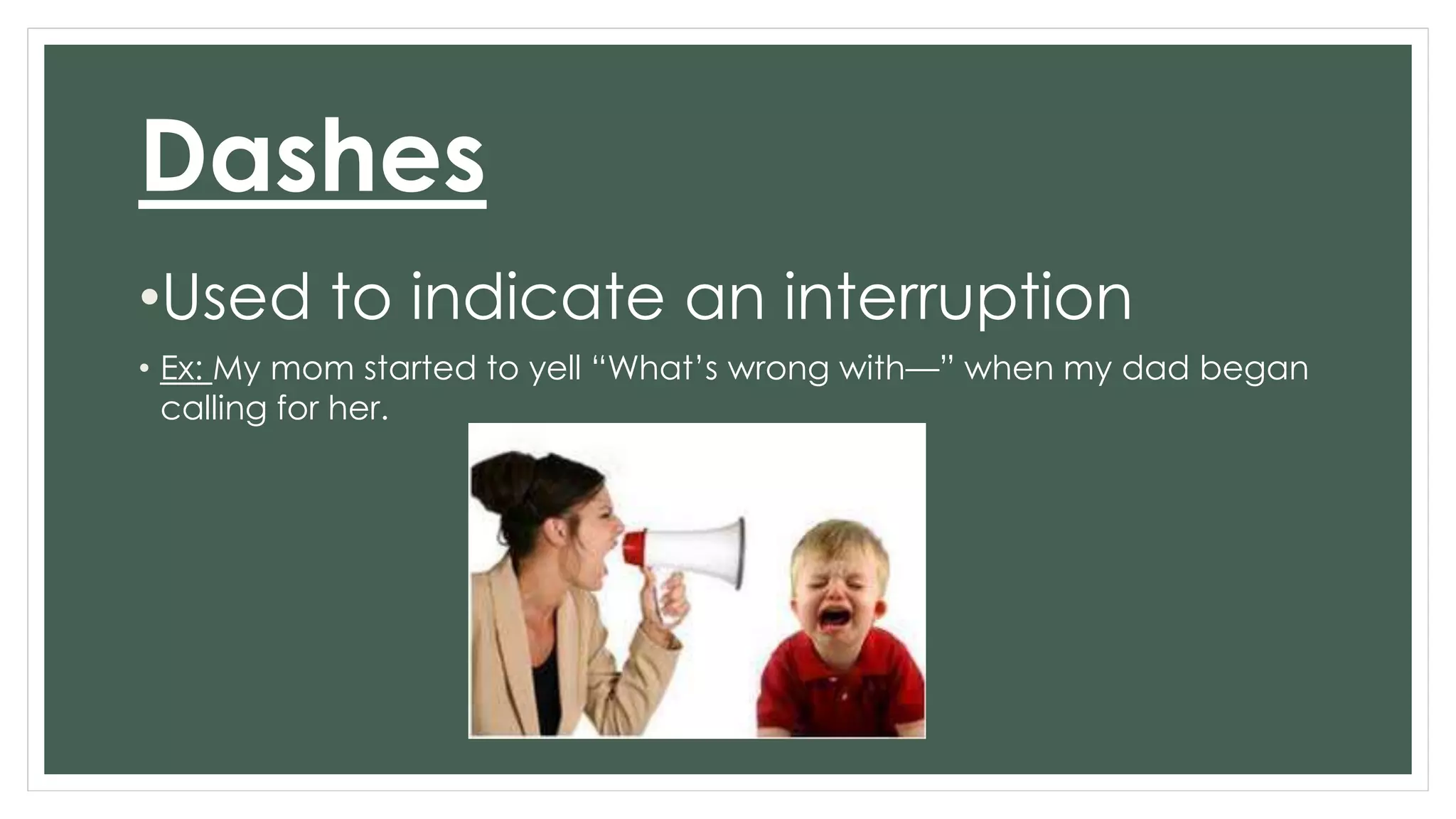 Dashes

•Used to indicate an interruption

• Ex: My mom started to yell “What’s wrong with—” when my dad began calling for her.